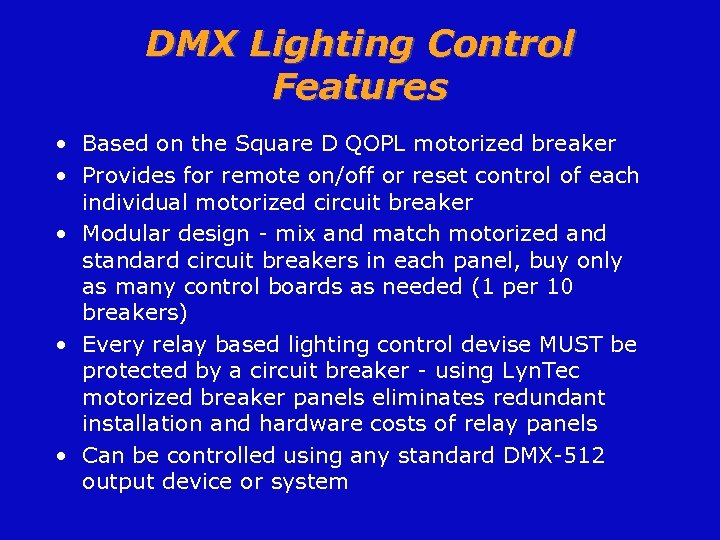 DMX Lighting Control Features

• Based on the Square D QOPL motorized breaker

• Provides for remote on/off or reset control of each individual motorized circuit breaker

• Modular design - mix and match motorized and standard circuit breakers in each panel, buy only as many control boards as needed (1 per 10 breakers)

• Every relay based lighting control devise MUST be protected by a circuit breaker - using LynTec motorized breaker panels eliminates redundant installation and hardware costs of relay panels

• Can be controlled using any standard DMX-512 output device or system